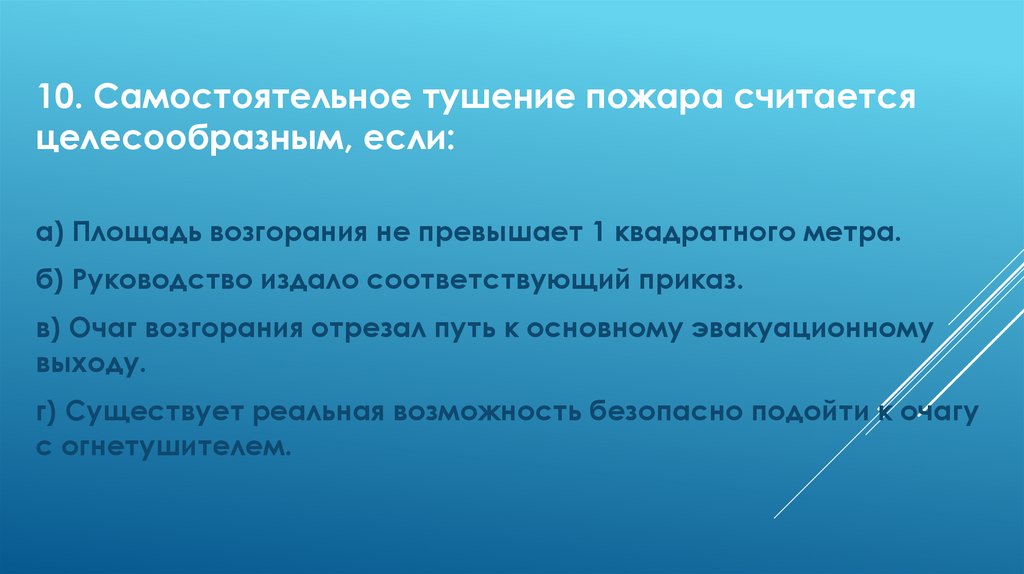 10. Самостоятельное тушение пожара считается целесообразным, если:

а) Площадь возгорания не превышает 1 квадратного метра.

б) Руководство издало соответствующий приказ.

в) Очаг возгорания отрезал путь к основному эвакуационному выходу.

г) Существует реальная возможность безопасно подойти к очагу с огнетушителем.